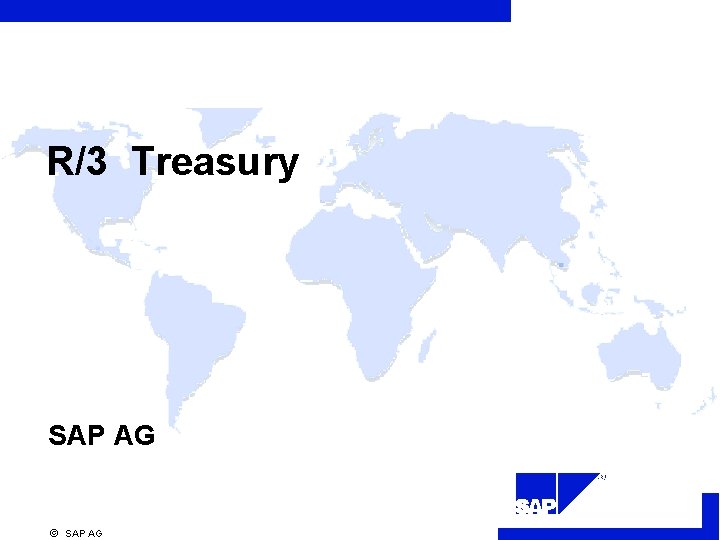 R/3 Treasury

SAP AG

SAP

© SAP AG